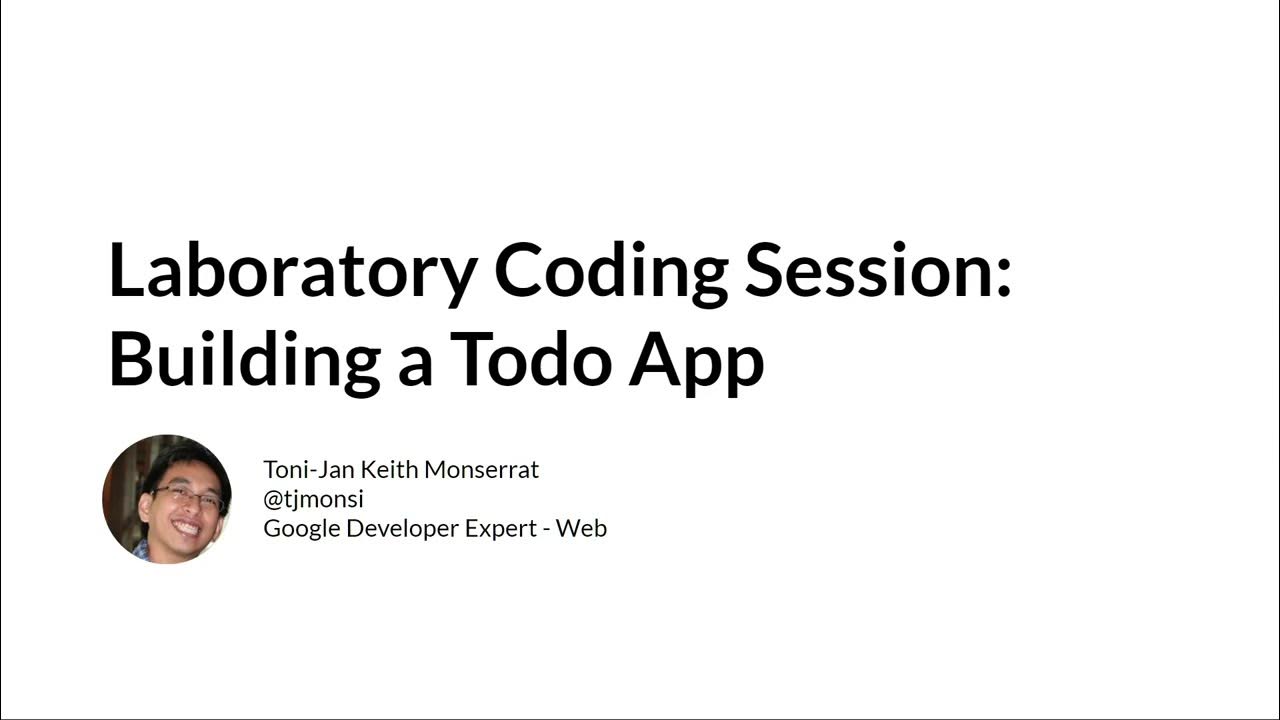 Laboratory Coding Session: Building a Todo App

Toni-Jan Keith Monserrat
@tjmonsi
Google Developer Expert - Web